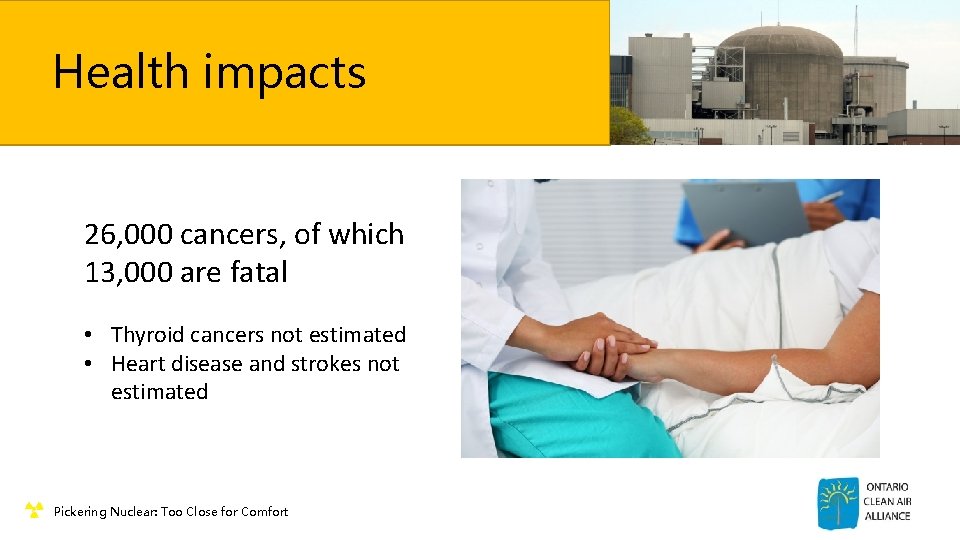 Health impacts

26,000 cancers, of which 13,000 are fatal

• Thyroid cancers not estimated
• Heart disease and strokes not estimated

Pickering Nuclear: Too Close for Comfort

ONTARIO CLEAN AIR ALLIANCE